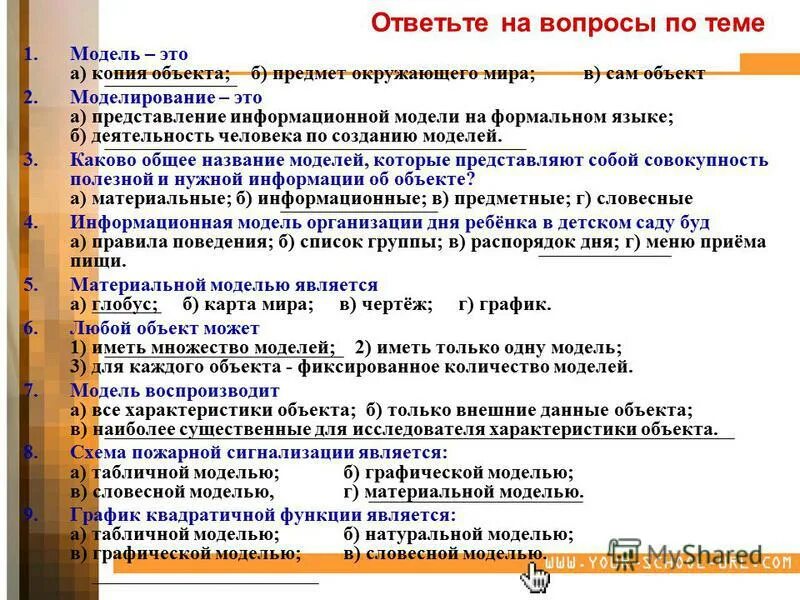 Ответьте на вопросы по теме

1. Модель – это
а) копия объекта; б) предмет окружающего мира; в) сам объект

2. Моделирование – это
а) представление информационной модели на формальном языке;
б) деятельность человека по созданию моделей.

3. Каково общее название моделей, которые представляют собой совокупность полезной и нужной информации об объекте?
а) материальные; б) информационные; в) предметные; г) словесные

4. Информационная модель организации дня ребёнка в детском саду буд
а) правила поведения; б) список группы; в) распорядок дня; г) меню приёма пищи.

5. Материальной моделью является
а) глобус; б) карта мира; в) чертёж; г) график.

6. Любой объект может
1) иметь множество моделей; 2) иметь только одну модель;
3) для каждого объекта - фиксированное количество моделей.

7. Модель воспроизводит
а) все характеристики объекта; б) только внешние данные объекта;
в) наиболее существенные для исследователя характеристики объекта.

8. Схема пожарной сигнализации является:
а) табличной моделью; б) графической моделью;
в) словесной моделью, г) материальной моделью.

9. График квадратичной функции является:
а) табличной моделью; б) натуральной моделью;
в) графической моделью; в) словесной моделью.

MyShared
WWW.YOUR-SCHOOL-URL.COM